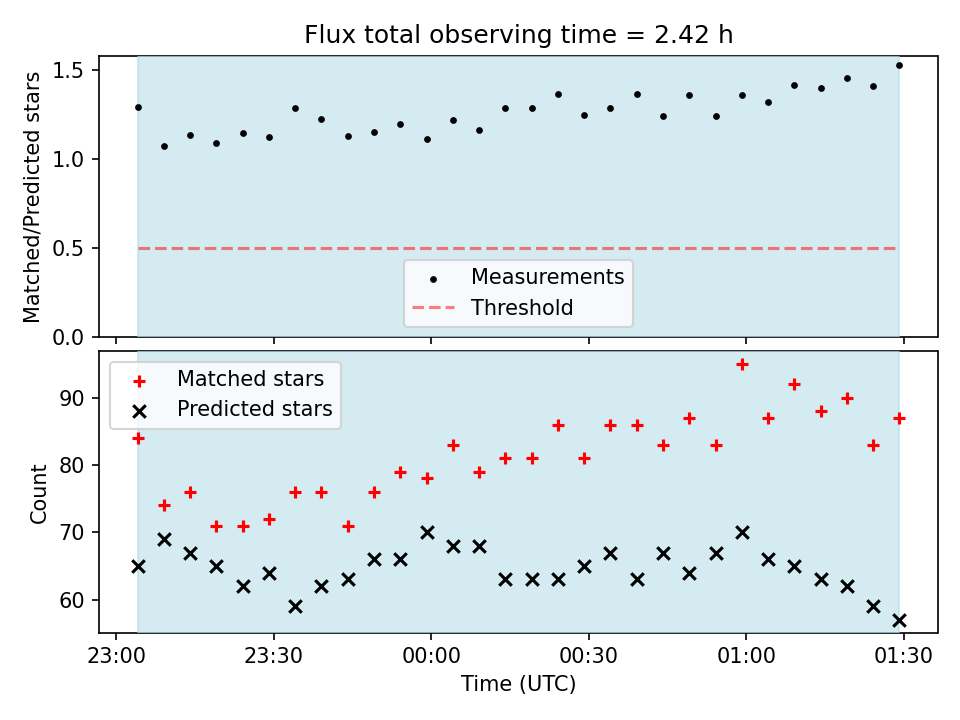 Flux total observing time = 2.42 h

Matched/Predicted stars

1.5
1.0
0.5
0.0

Measurements
Threshold

Matched stars
Predicted stars

Count

90
80
70
60

23:00
23:30
00:00
00:30
01:00
01:30

Time (UTC)